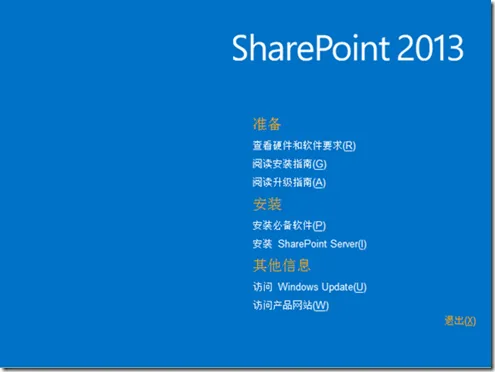 SharePoint 2013

准备

查看硬件和软件要求(R)

阅读安装指南(G)

阅读升级指南(A)

安装

安装必备软件(P)

安装 SharePoint Server(I)

其他信息

访问 Windows Update(U)

访问产品网站(W)

退出(X)